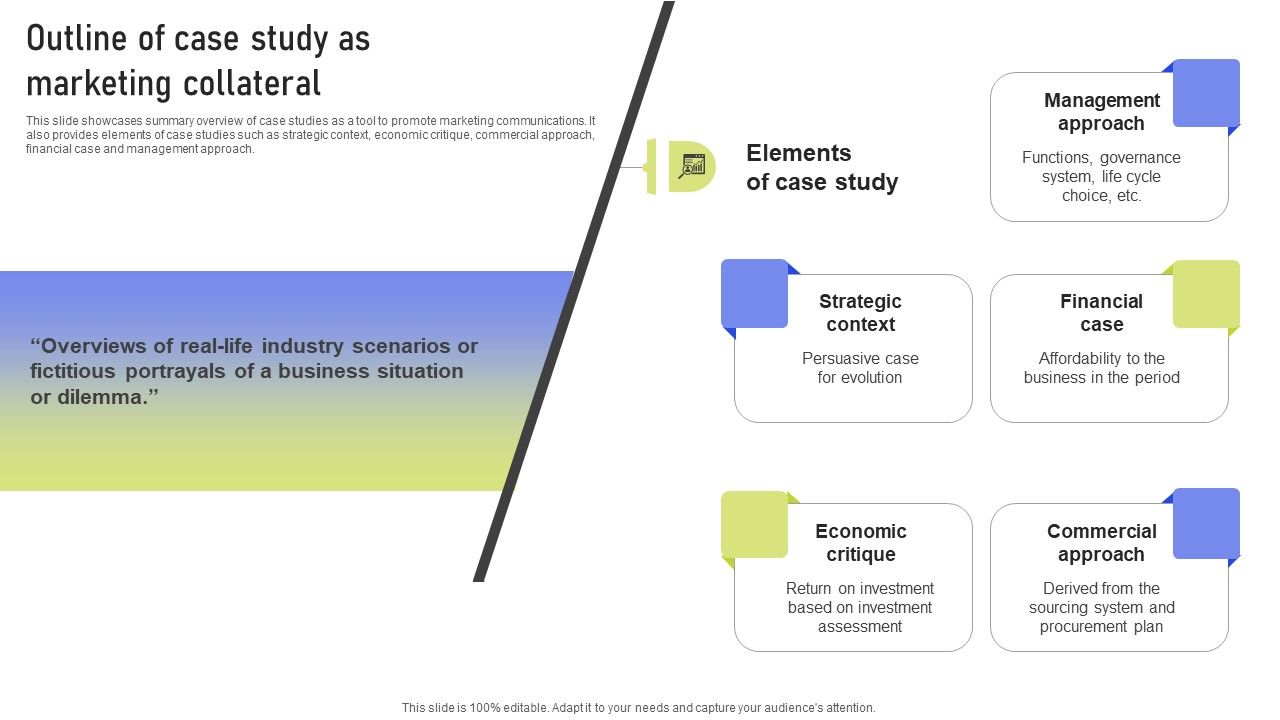 Outline of case study as marketing collateral

This slide showcases summary overview of case studies as a tool to promote marketing communications. It also provides elements of case studies such as strategic context, economic critique, commercial approach, financial case and management approach.

“Overviews of real-life industry scenarios or fictitious portrayals of a business situation or dilemma.”

Elements of case study

Management approach
Functions, governance system, life cycle choice, etc.

Strategic context
Persuasive case for evolution

Financial case
Affordability to the business in the period

Economic critique
Return on investment based on investment assessment

Commercial approach
Derived from the sourcing system and procurement plan

This slide is 100% editable. Adapt it to your needs and capture your audience's attention.